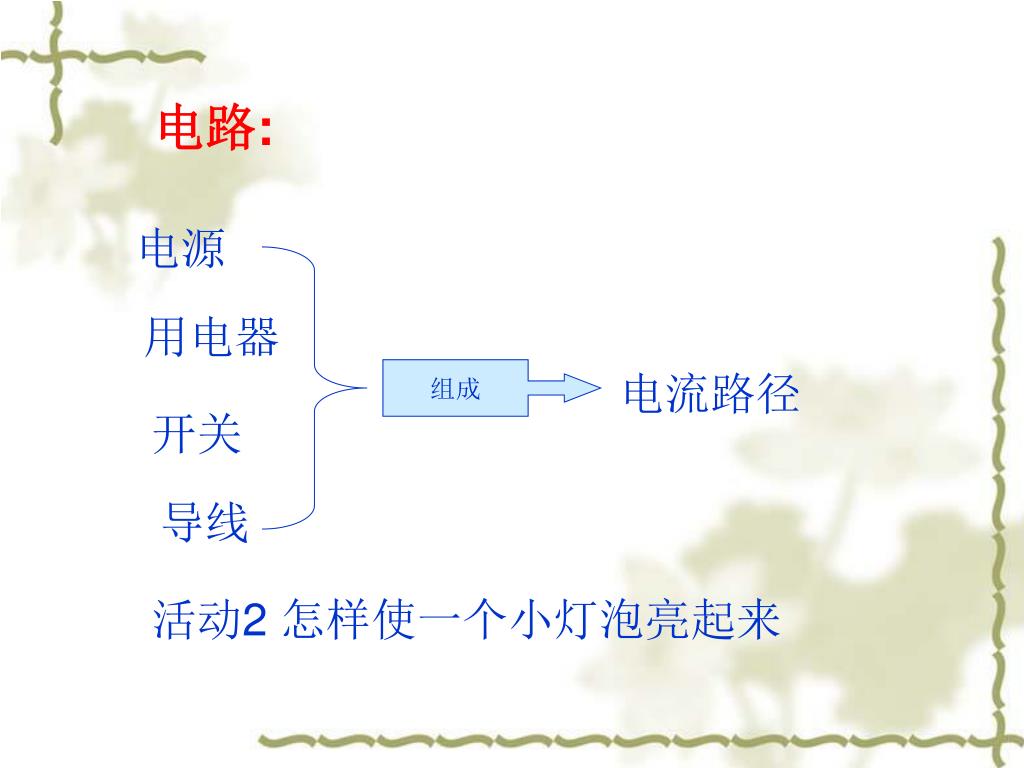 电路:

电源

用电器

开关

导线

组成

电流路径

活动2 怎样使一个小灯泡亮起来